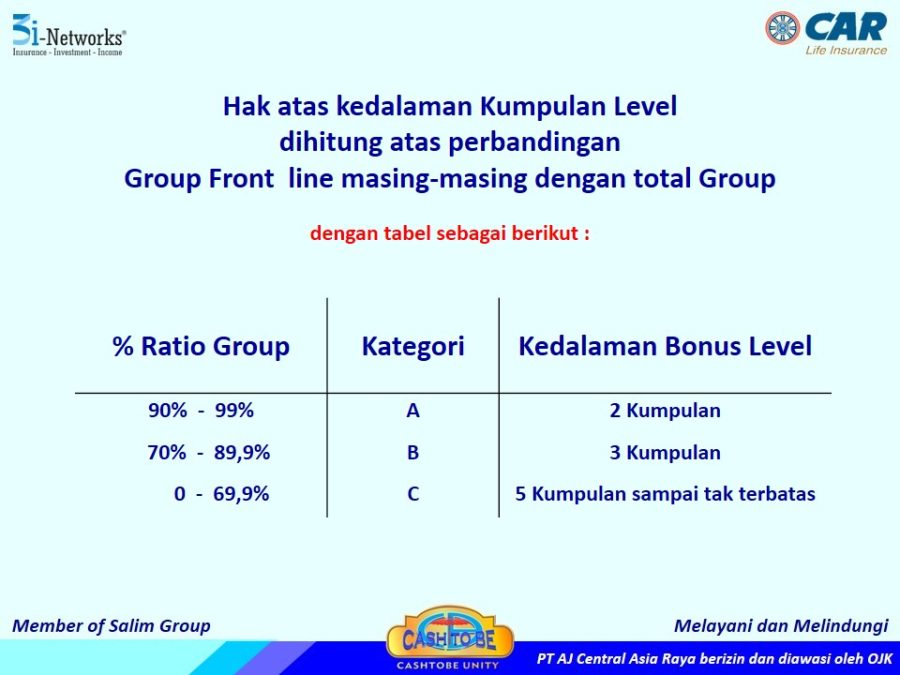 3i-Networks®
Insurance - Investment - Income

CAR
Life Insurance

Hak atas kedalaman Kumpulan Level
dihitung atas perbandingan
Group Front line masing-masing dengan total Group

dengan tabel sebagai berikut :

| % Ratio Group | Kategori | Kedalaman Bonus Level |
|---|---|---|
| 90% - 99% | A | 2 Kumpulan |
| 70% - 89,9% | B | 3 Kumpulan |
| 0 - 69,9% | C | 5 Kumpulan sampai tak terbatas |

Member of Salim Group

CASH TO BE
CASHTOBE UNITY

Melayani dan Melindungi

PT AJ Central Asia Raya berizin dan diawasi oleh OJK